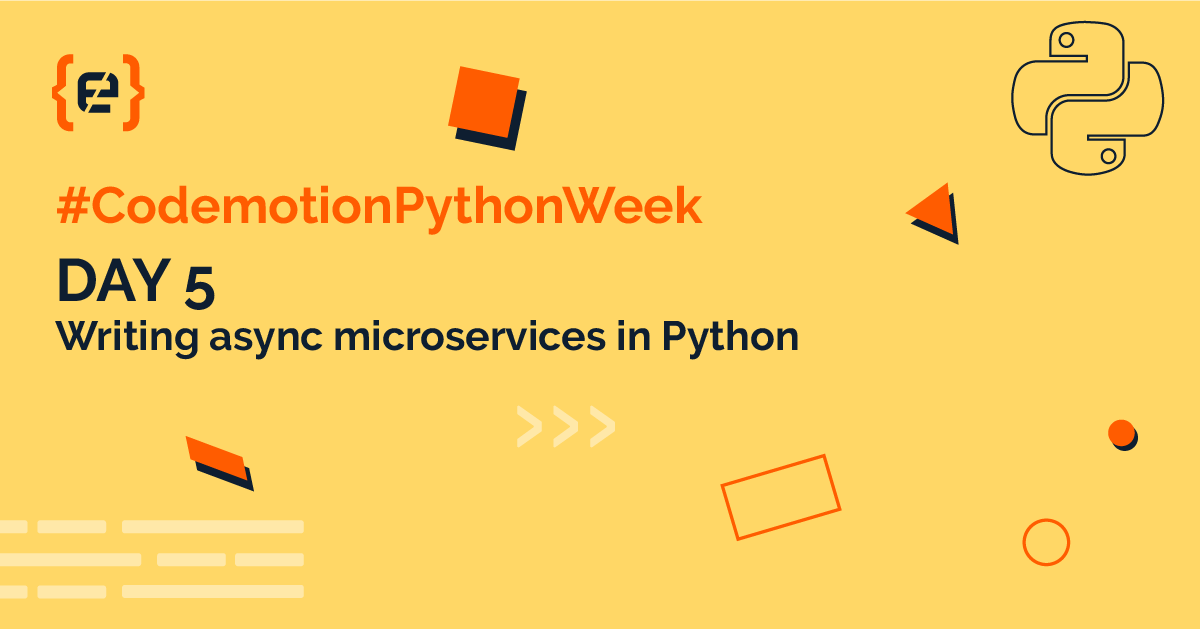 #CodemotionPythonWeek

DAY 5

Writing async microservices in Python